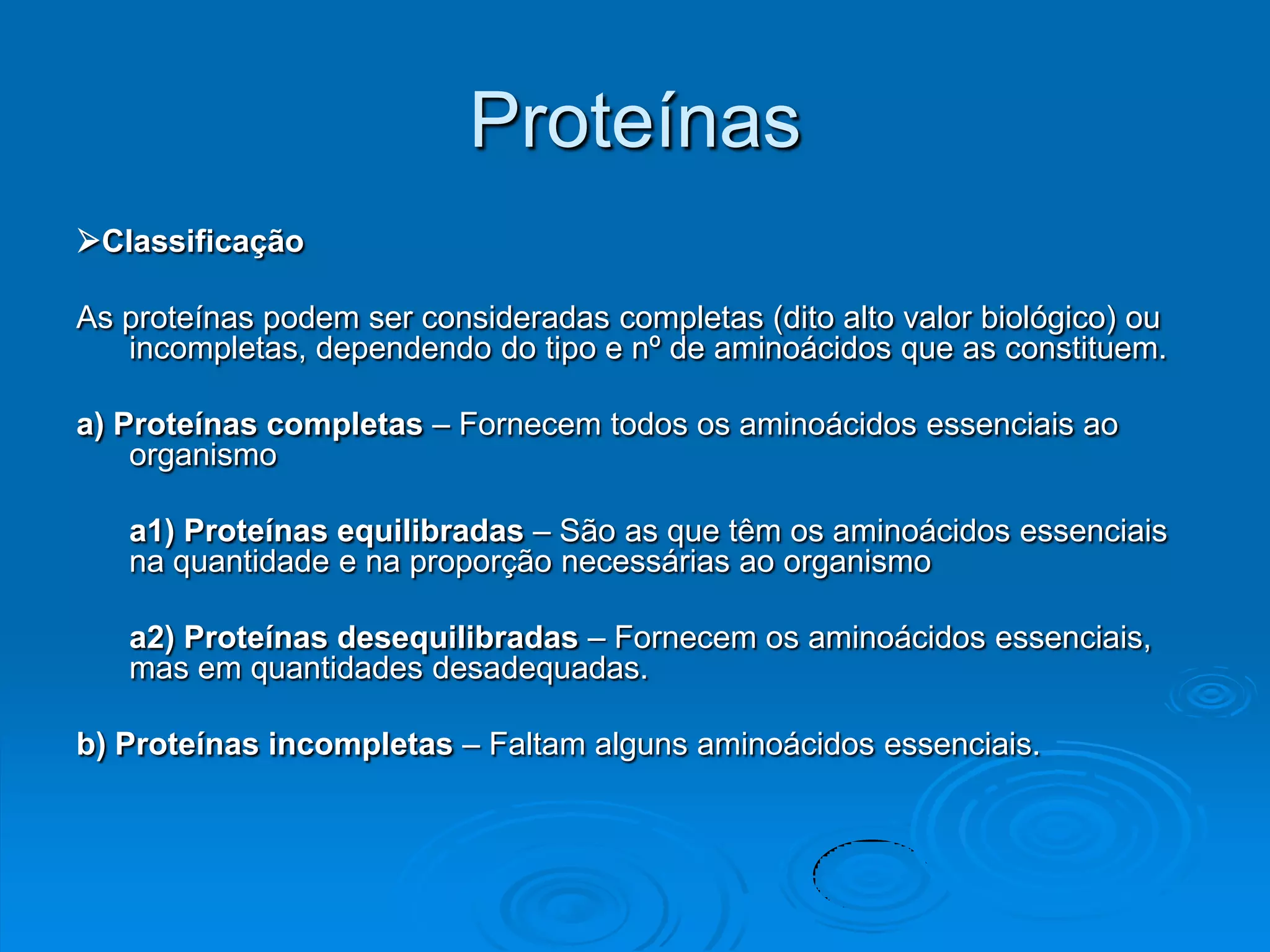 Proteínas

➢Classificação

As proteínas podem ser consideradas completas (dito alto valor biológico) ou incompletas, dependendo do tipo e nº de aminoácidos que as constituem.

a) Proteínas completas – Fornecem todos os aminoácidos essenciais ao organismo

a1) Proteínas equilibradas – São as que têm os aminoácidos essenciais na quantidade e na proporção necessárias ao organismo

a2) Proteínas desequilibradas – Fornecem os aminoácidos essenciais, mas em quantidades desadequadas.

b) Proteínas incompletas – Faltam alguns aminoácidos essenciais.